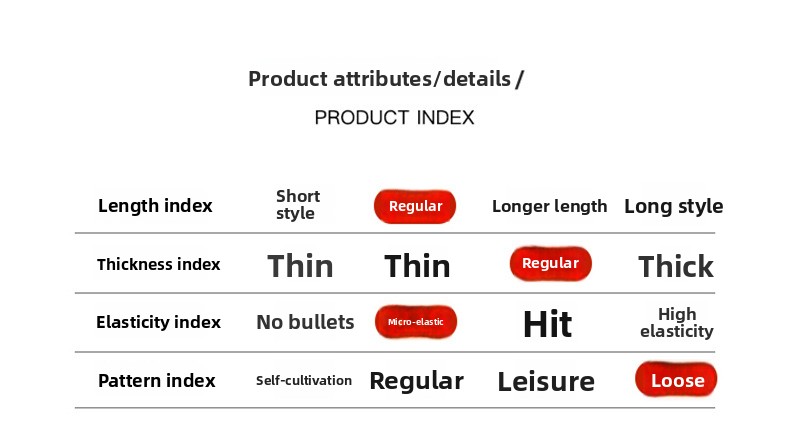 Product attributes/details /
PRODUCT INDEX

| Length index | Short style | Regular | Longer length | Long style |
|---|---|---|---|---|
| Thickness index | Thin | Thin | Regular | Thick |
| Elasticity index | No bullets | Micro-elastic | Hit | High elasticity |
| Pattern index | Self-cultivation | Regular | Leisure | Loose |